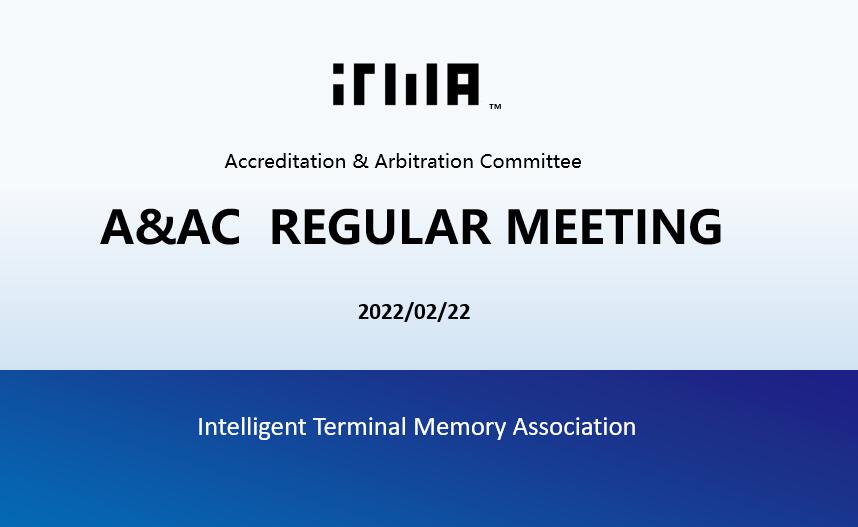 iTMA™

Accreditation & Arbitration Committee

A&AC REGULAR MEETING

2022/02/22

Intelligent Terminal Memory Association